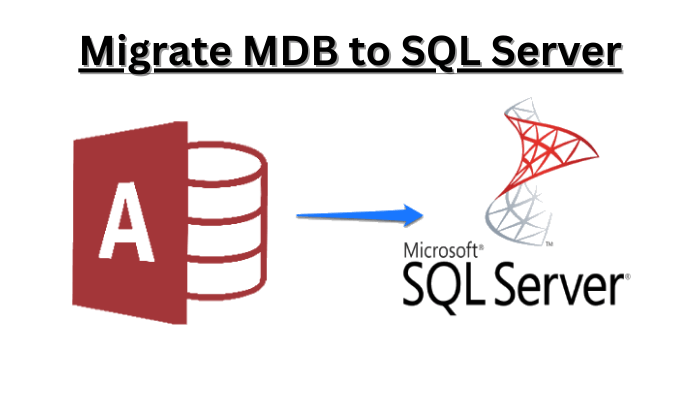 Migrate MDB to SQL Server

A

Microsoft®
SQL Server®